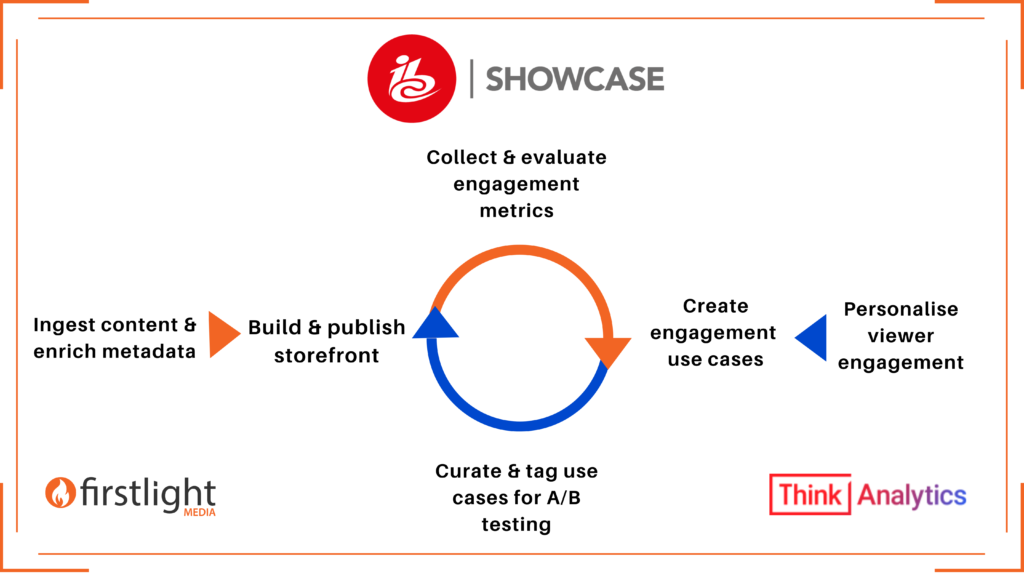 ibc | SHOWCASE

Collect & evaluate engagement metrics

Ingest content & enrich metadata

Build & publish storefront

Create engagement use cases

Personalise viewer engagement

Curate & tag use cases for A/B testing

firstlight MEDIA

Think Analytics